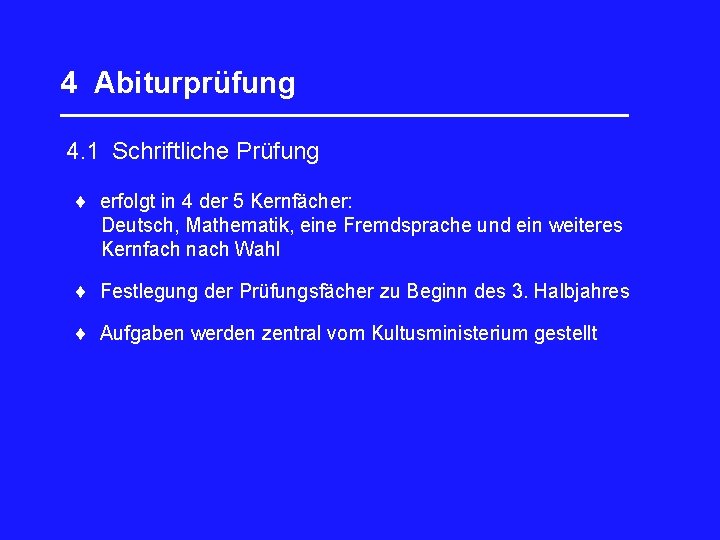 4 Abiturprüfung

4.1 Schriftliche Prüfung

♦ erfolgt in 4 der 5 Kernfächer:
Deutsch, Mathematik, eine Fremdsprache und ein weiteres Kernfach nach Wahl

♦ Festlegung der Prüfungsfächer zu Beginn des 3. Halbjahres

♦ Aufgaben werden zentral vom Kultusministerium gestellt